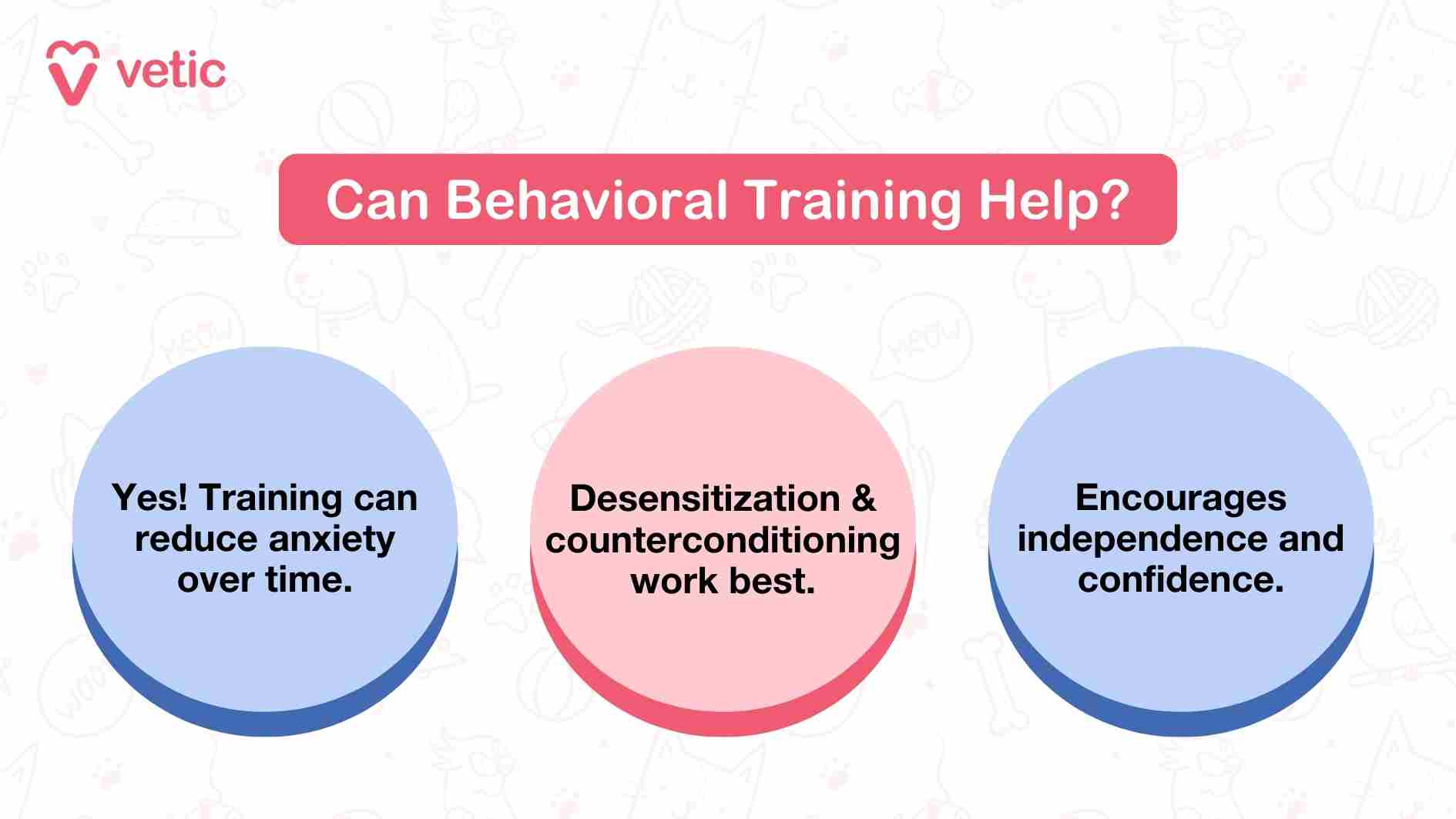 vetic

Can Behavioral Training Help?

Yes! Training can reduce anxiety over time.

Desensitization & counterconditioning work best.

Encourages independence and confidence.